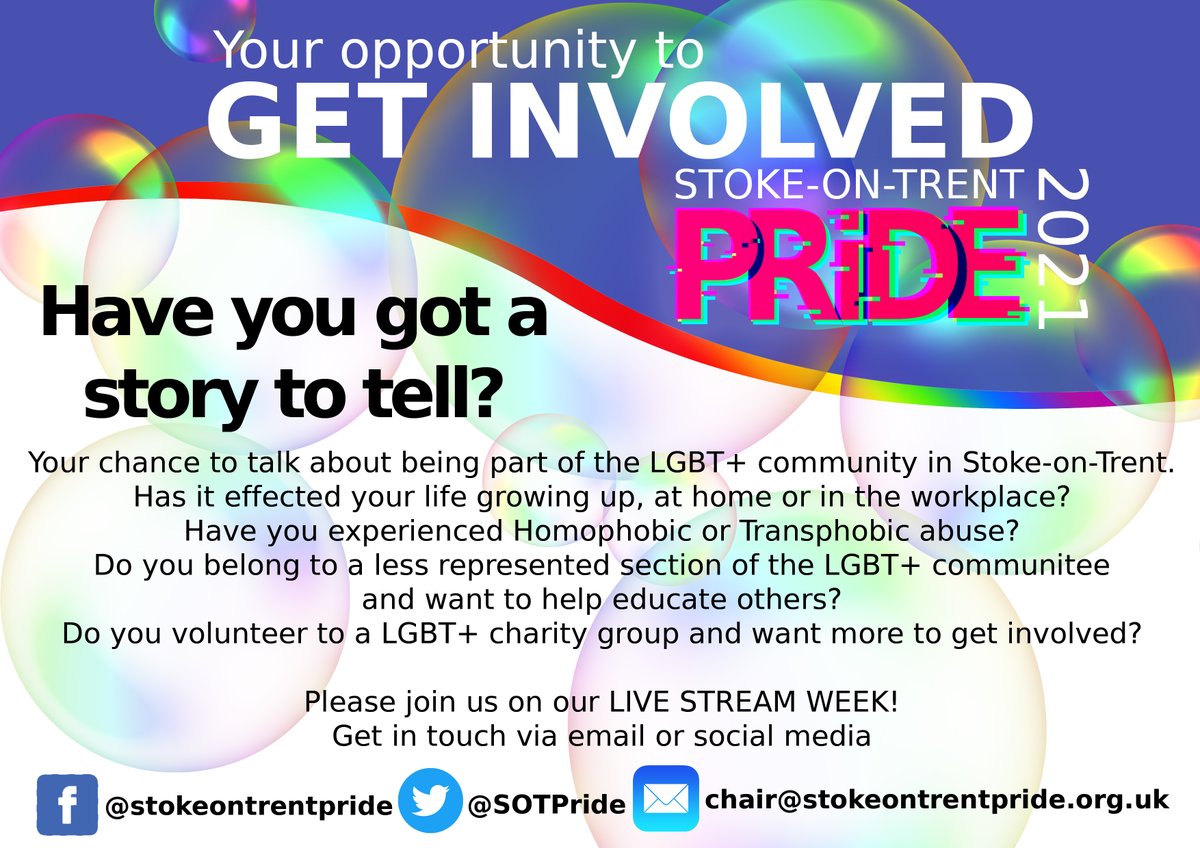 Your opportunity to
GET INVOLVED

STOKE-ON-TRENT
PRiDE
2021

Have you got a story to tell?

Your chance to talk about being part of the LGBT+ community in Stoke-on-Trent.
Has it effected your life growing up, at home or in the workplace?
Have you experienced Homophobic or Transphobic abuse?
Do you belong to a less represented section of the LGBT+ communitee and want to help educate others?
Do you volunteer to a LGBT+ charity group and want more to get involved?

Please join us on our LIVE STREAM WEEK!
Get in touch via email or social media

@stokeontrentpride @SOTPride chair@stokeontrentpride.org.uk